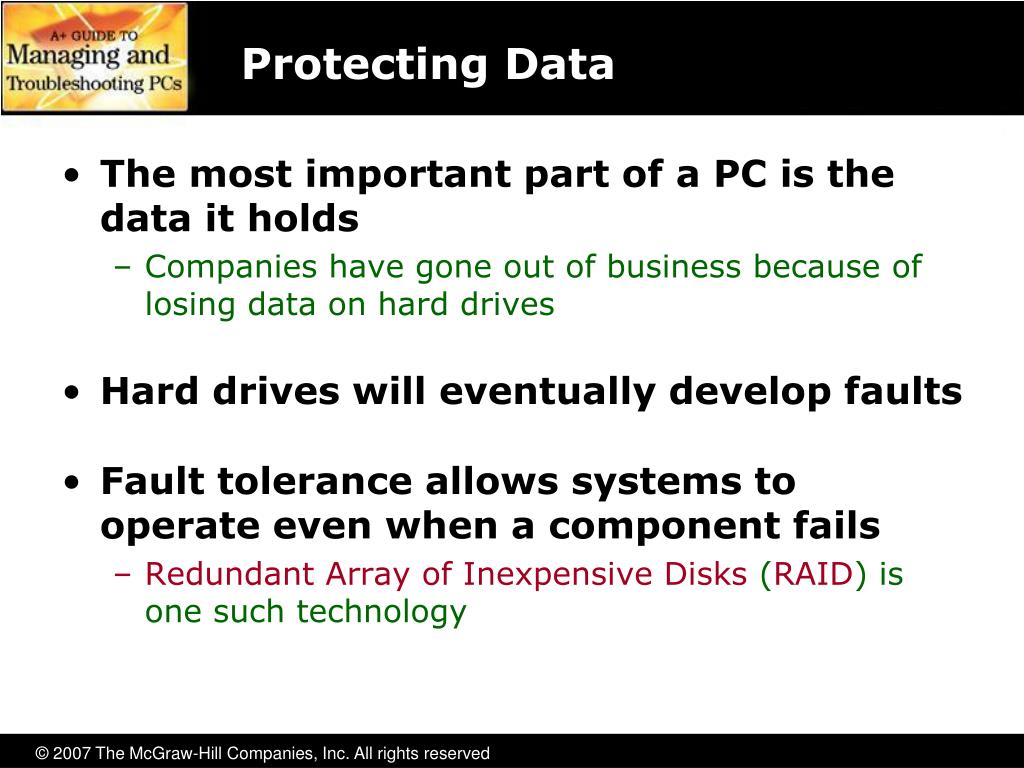 A+ GUIDE TO
Managing and
Troubleshooting PCs

Protecting Data

• The most important part of a PC is the data it holds
– Companies have gone out of business because of losing data on hard drives

• Hard drives will eventually develop faults

• Fault tolerance allows systems to operate even when a component fails
– Redundant Array of Inexpensive Disks (RAID) is one such technology

© 2007 The McGraw-Hill Companies, Inc. All rights reserved